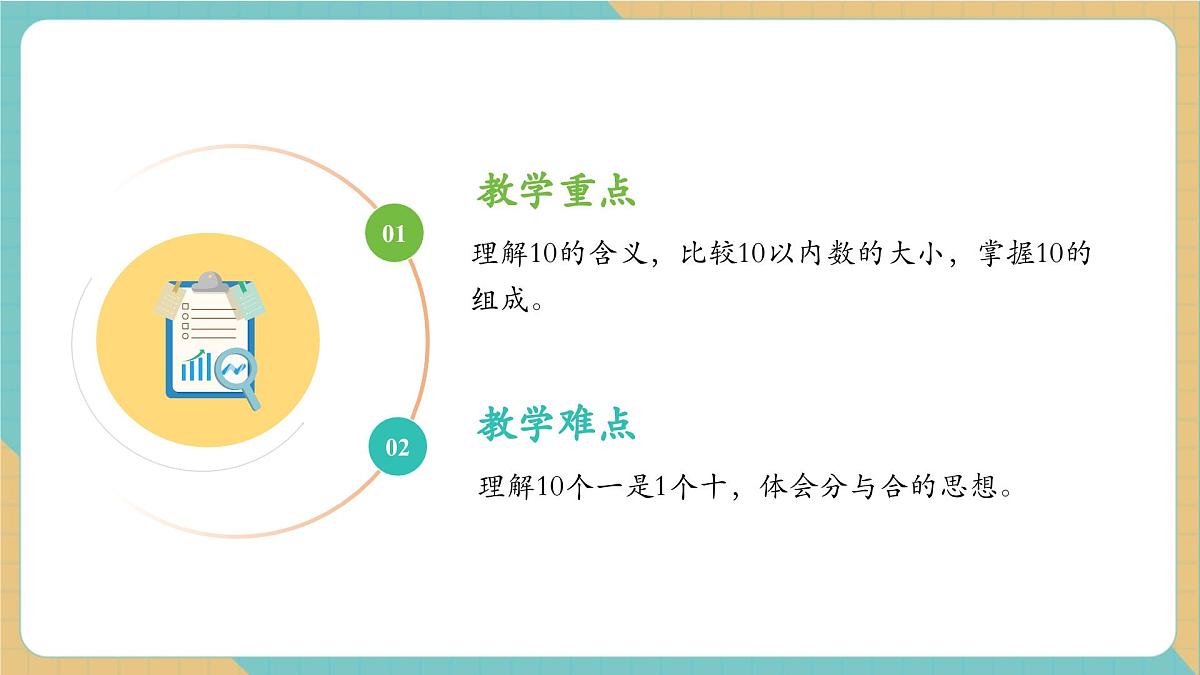 01

教学重点

理解10的含义，比较10以内数的大小，掌握10的组成。

02

教学难点

理解10个一是1个十，体会分与合的思想。